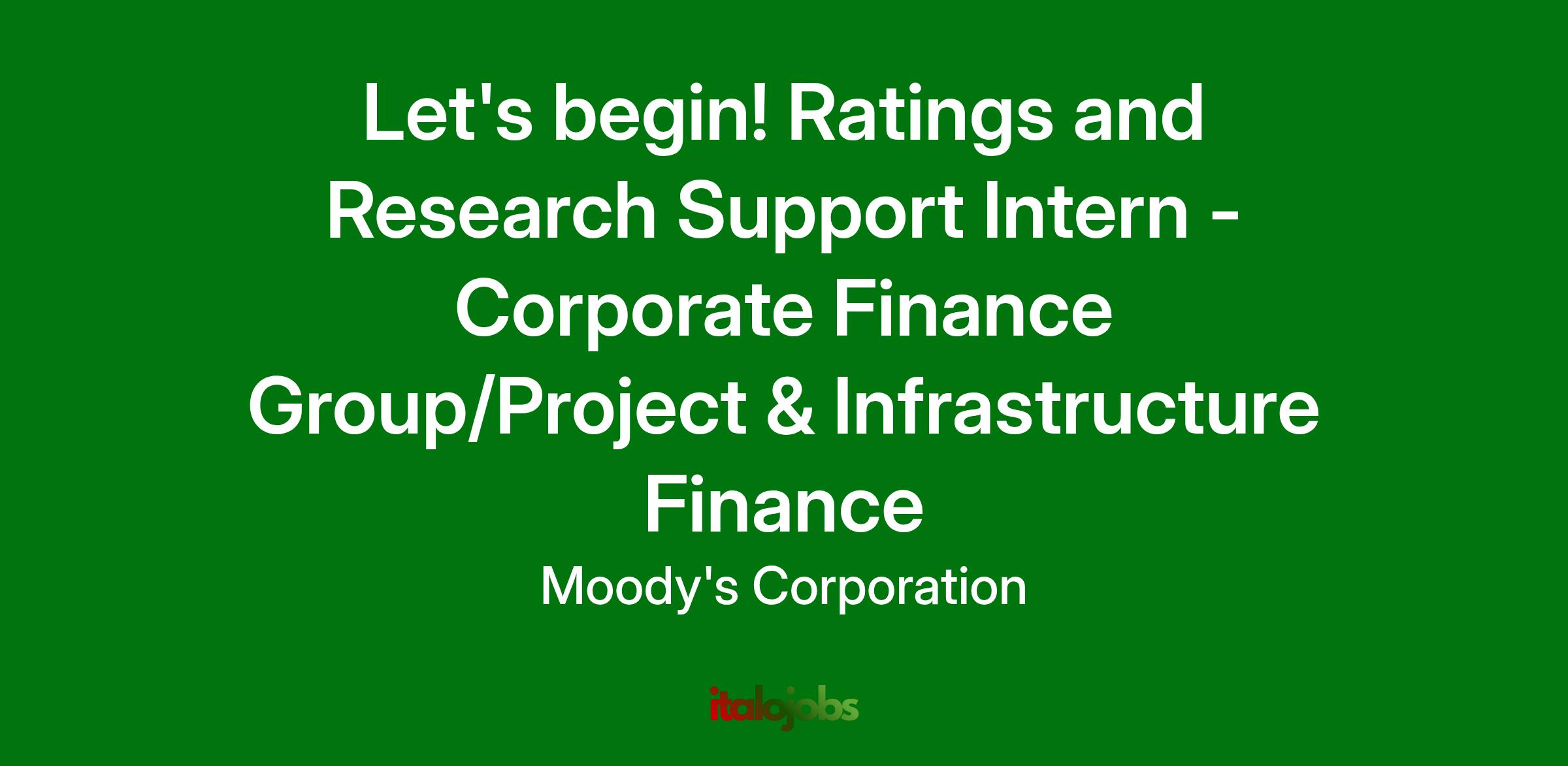 Let's begin! Ratings and Research Support Intern - Corporate Finance Group/Project & Infrastructure Finance

Moody's Corporation

italojobs